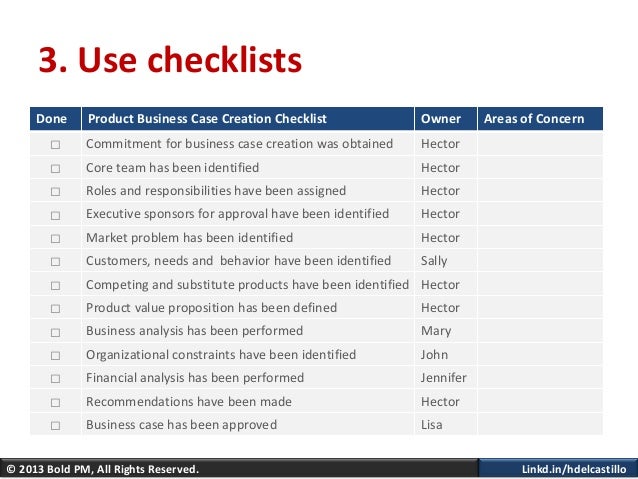 3. Use checklists

| Done | Product Business Case Creation Checklist | Owner | Areas of Concern |
|---|---|---|---|
| ☐ | Commitment for business case creation was obtained | Hector | |
| ☐ | Core team has been identified | Hector | |
| ☐ | Roles and responsibilities have been assigned | Hector | |
| ☐ | Executive sponsors for approval have been identified | Hector | |
| ☐ | Market problem has been identified | Hector | |
| ☐ | Customers, needs and behavior have been identified | Sally | |
| ☐ | Competing and substitute products have been identified | Hector | |
| ☐ | Product value proposition has been defined | Hector | |
| ☐ | Business analysis has been performed | Mary | |
| ☐ | Organizational constraints have been identified | John | |
| ☐ | Financial analysis has been performed | Jennifer | |
| ☐ | Recommendations have been made | Hector | |
| ☐ | Business case has been approved | Lisa | |

© 2013 Bold PM, All Rights Reserved.

Linkd.in/hdelcastillo